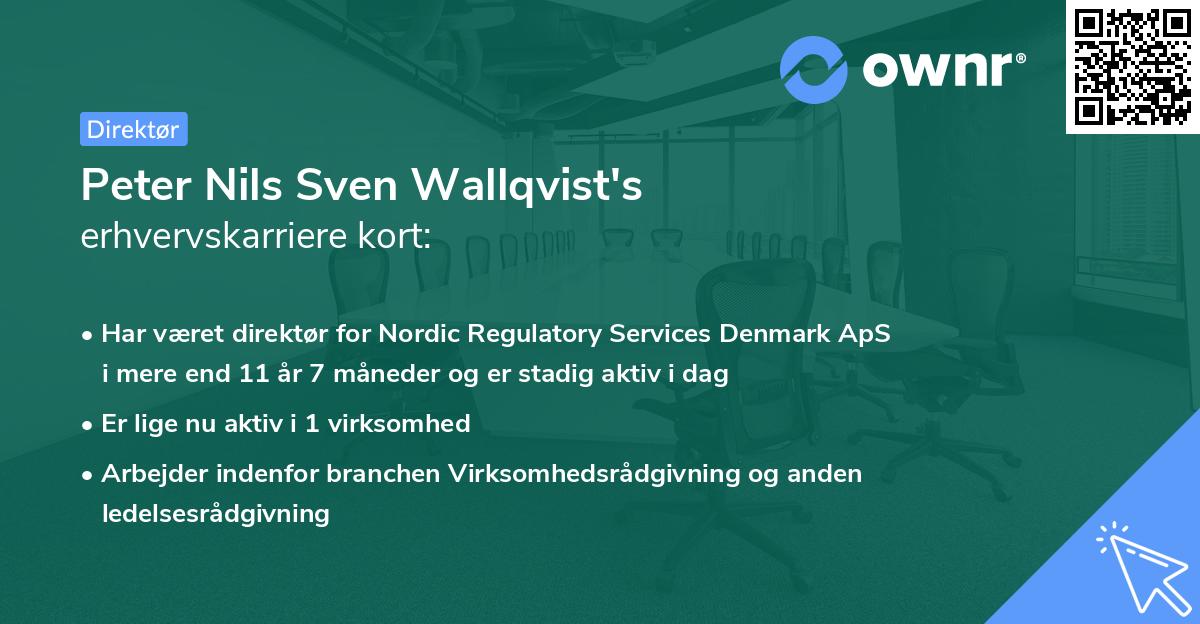 ownr®

Direktør

Peter Nils Sven Wallqvist's
erhvervskarriere kort:

• Har været direktør for Nordic Regulatory Services Denmark ApS i mere end 11 år 7 måneder og er stadig aktiv i dag
• Er lige nu aktiv i 1 virksomhed
• Arbejder indenfor branchen Virksomhedsrådgivning og anden ledelsesrådgivning